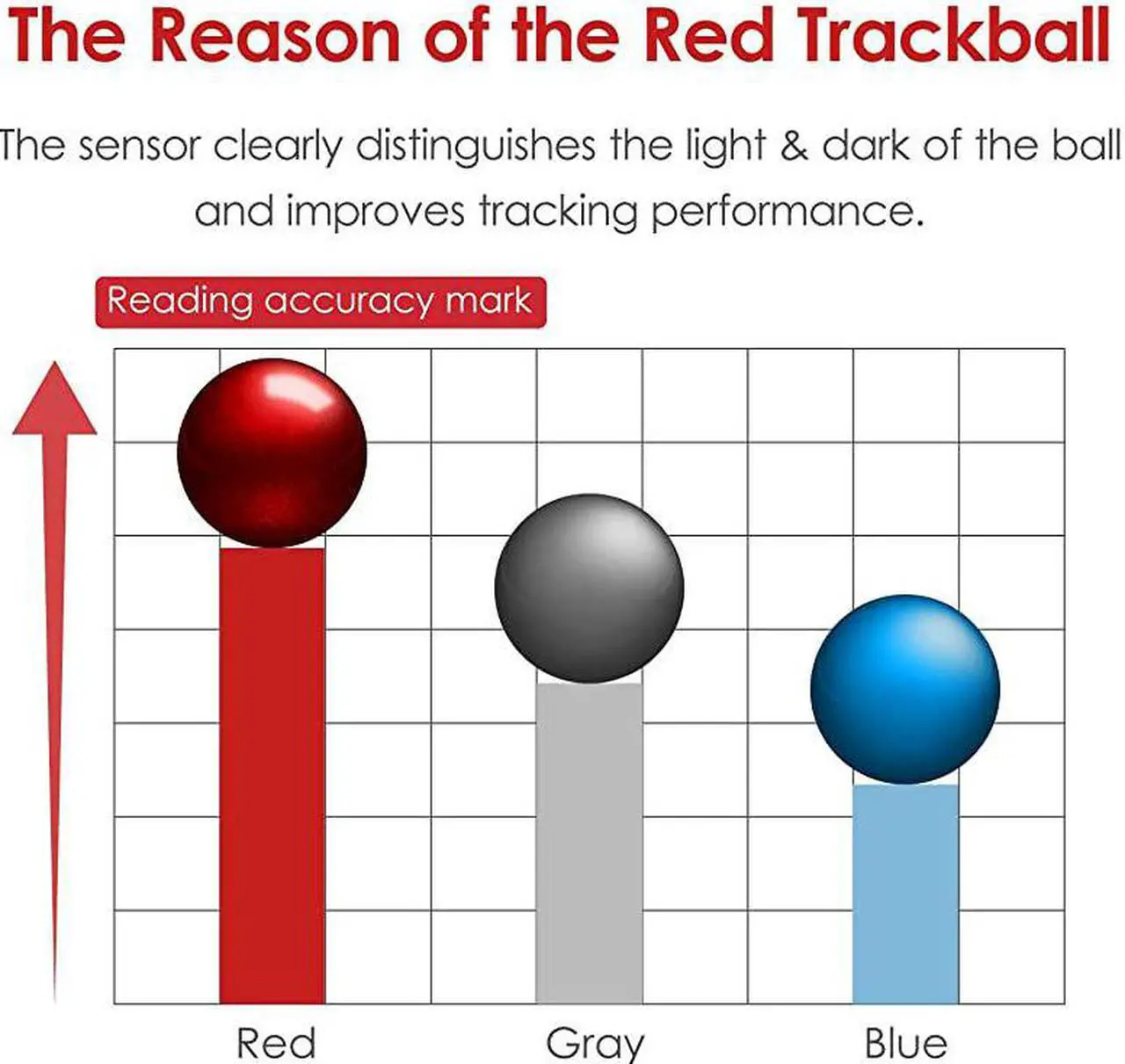 The Reason of the Red Trackball

The sensor clearly distinguishes the light & dark of the ball and improves tracking performance.

Reading accuracy mark

Red
Gray
Blue